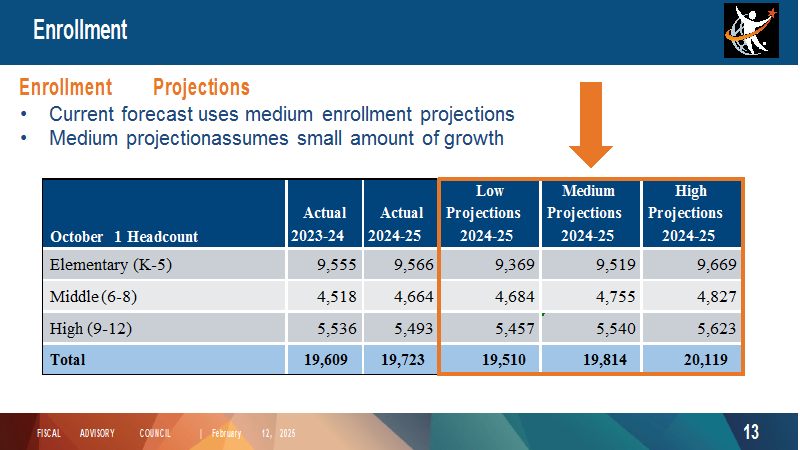 Enrollment

Enrollment Projections

• Current forecast uses medium enrollment projections
• Medium projectionassumes small amount of growth

| October 1 Headcount | Actual 2023-24 | Actual 2024-25 | Low Projections 2024-25 | Medium Projections 2024-25 | High Projections 2024-25 |
|---|---|---|---|---|---|
| Elementary (K-5) | 9,555 | 9,566 | 9,369 | 9,519 | 9,669 |
| Middle (6-8) | 4,518 | 4,664 | 4,684 | 4,755 | 4,827 |
| High (9-12) | 5,536 | 5,493 | 5,457 | 5,540 | 5,623 |
| Total | 19,609 | 19,723 | 19,510 | 19,814 | 20,119 |

FISCAL ADVISORY COUNCIL | February 12, 2025

13